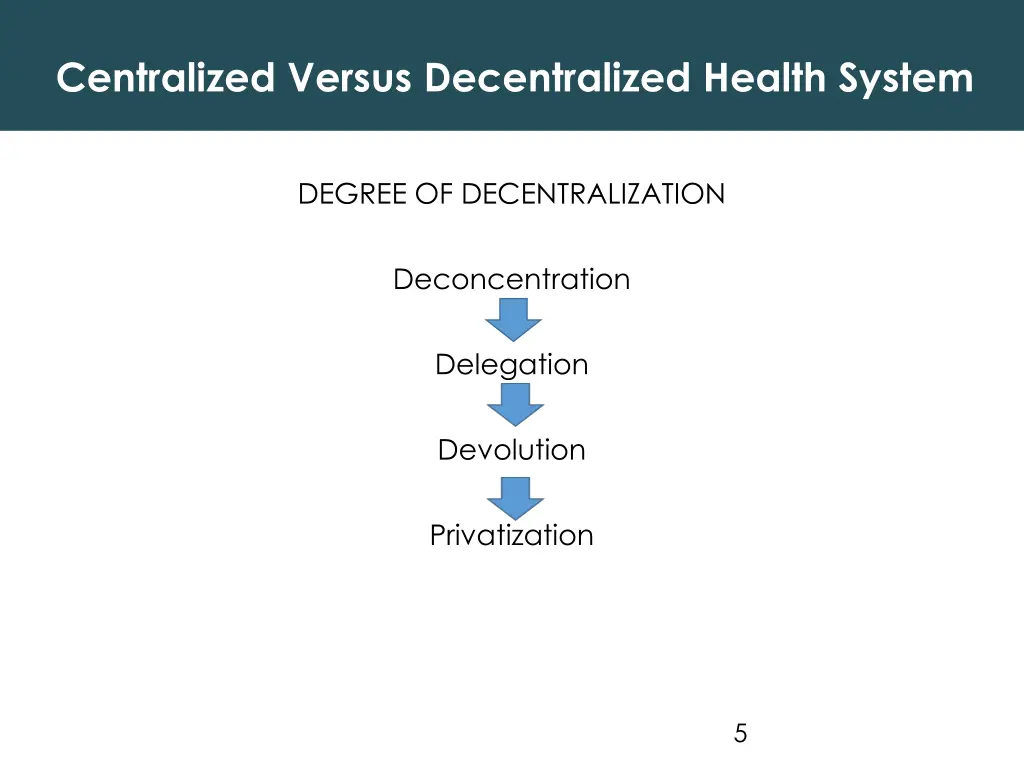 Centralized Versus Decentralized Health System

DEGREE OF DECENTRALIZATION

Deconcentration

Delegation

Devolution

Privatization

5